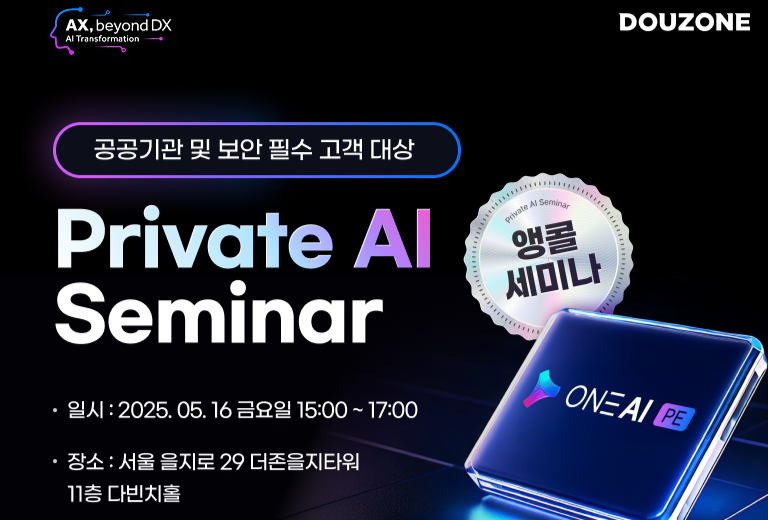 AX, beyond DX
AI Transformation

DOUZONE

공공기관 및 보안 필수 고객 대상

Private AI Seminar

Private AI Seminar
앵콜 세미나

ONE AI PE

• 일시 : 2025. 05. 16 금요일 15:00 ~ 17:00

• 장소 : 서울 을지로 29 더존을지타워 11층 다빈치홀